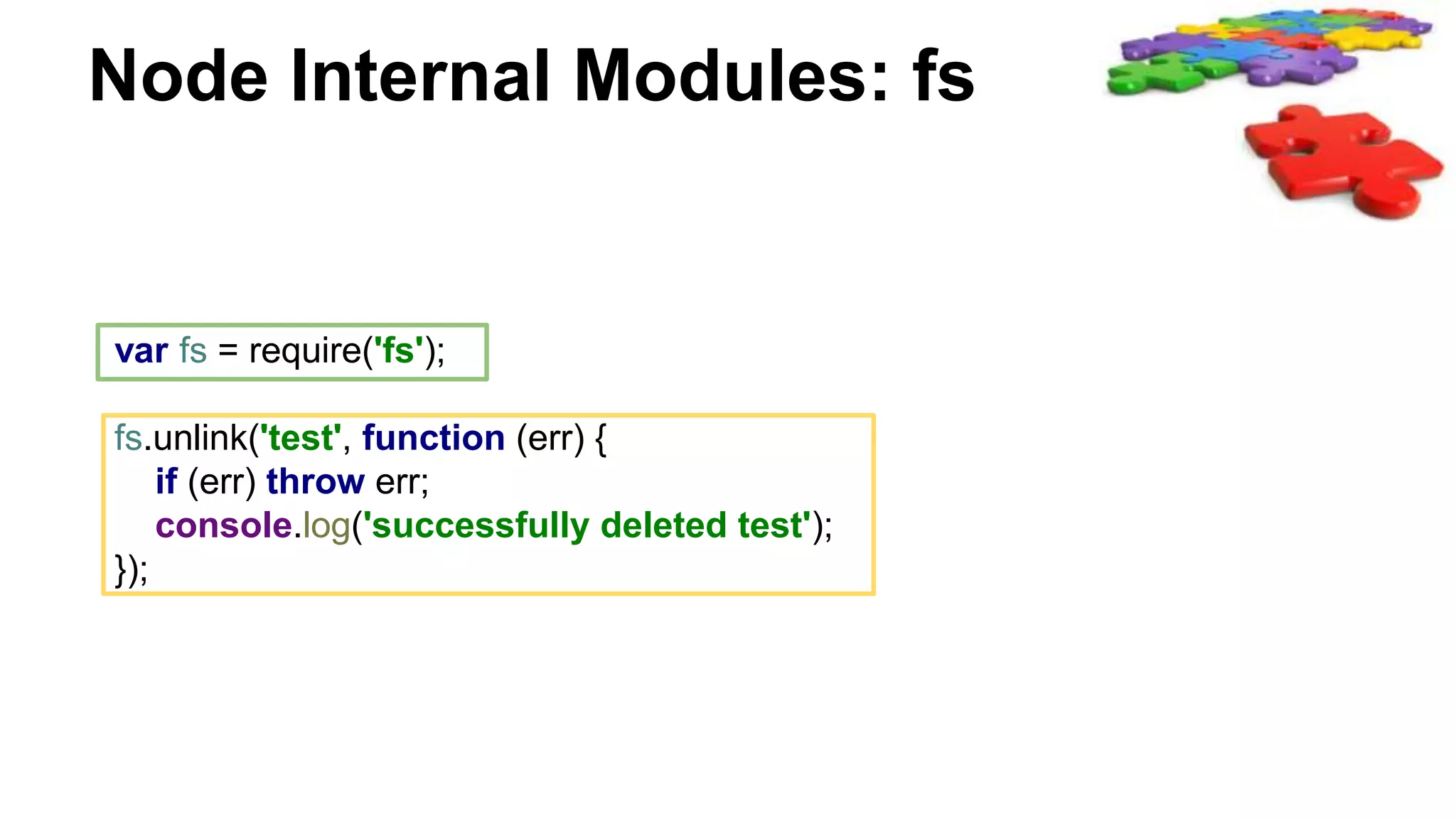 Node Internal Modules: fs

var fs = require('fs');

fs.unlink('test', function (err) {
    if (err) throw err;
    console.log('successfully deleted test');
});